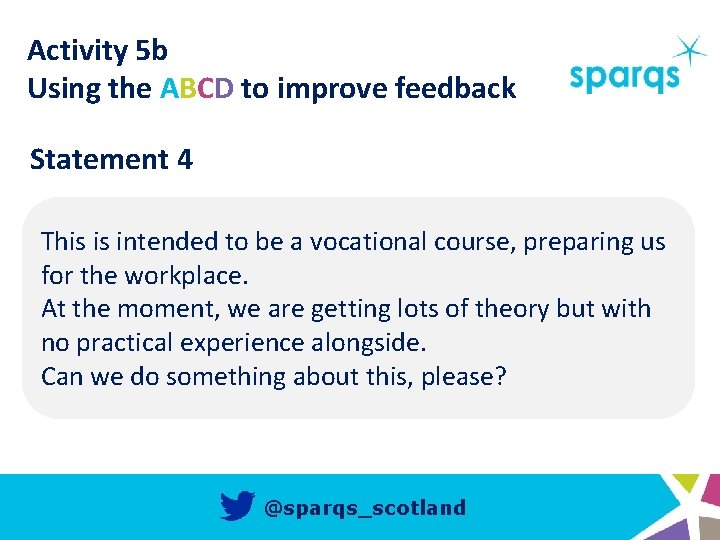 Activity 5b
Using the ABCD to improve feedback

sparqs

Statement 4

This is intended to be a vocational course, preparing us for the workplace.
At the moment, we are getting lots of theory but with no practical experience alongside.
Can we do something about this, please?

@sparqs_scotland